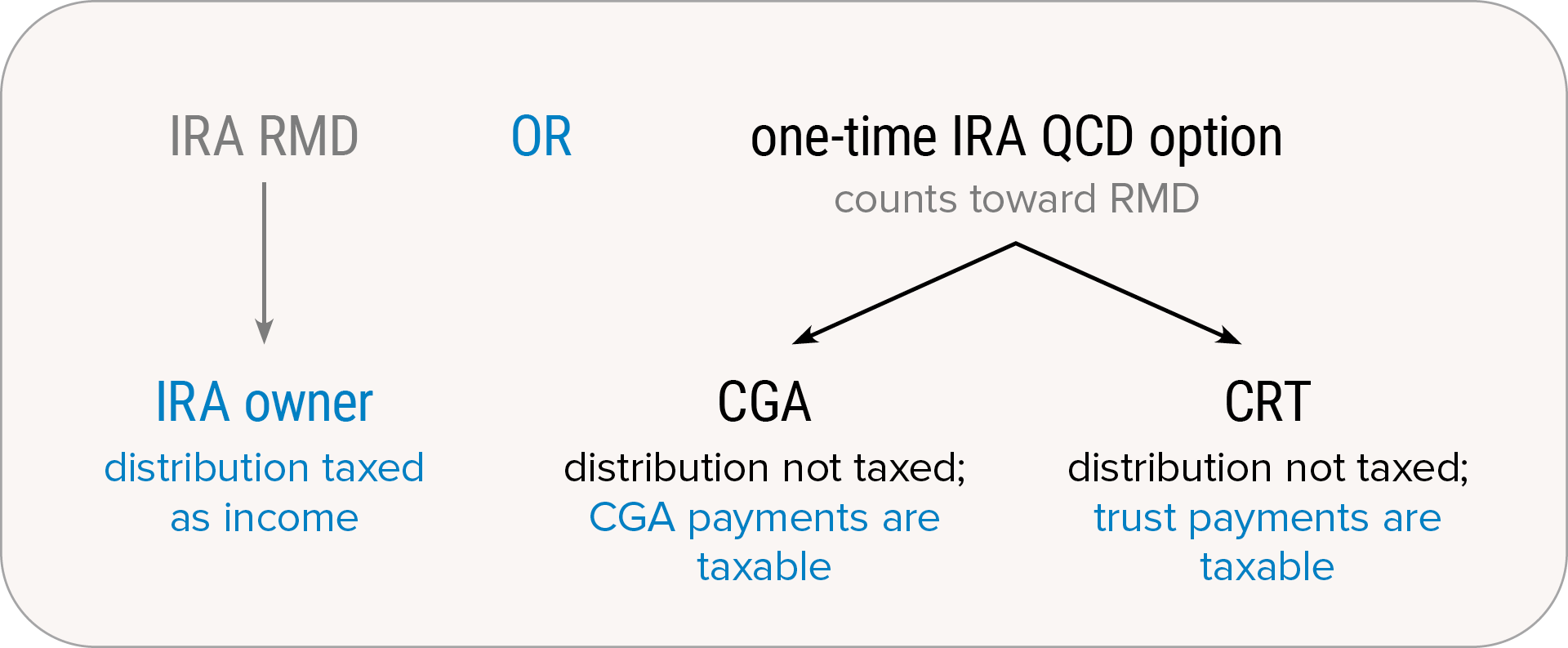 IRA RMD

OR

one-time IRA QCD option

counts toward RMD

IRA owner

distribution taxed as income

CGA

distribution not taxed; CGA payments are taxable

CRT

distribution not taxed; trust payments are taxable